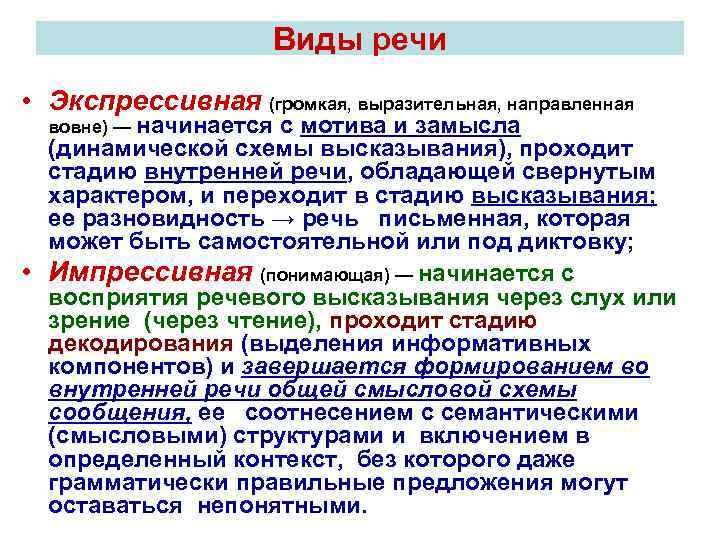 Виды речи

• Экспрессивная (громкая, выразительная, направленная вовне) — начинается с мотива и замысла (динамической схемы высказывания), проходит стадию внутренней речи, обладающей свернутым характером, и переходит в стадию высказывания; ее разновидность → речь письменная, которая может быть самостоятельной или под диктовку;

• Импрессивная (понимающая) — начинается с восприятия речевого высказывания через слух или зрение (через чтение), проходит стадию декодирования (выделения информативных компонентов) и завершается формированием во внутренней речи общей смысловой схемы сообщения, ее соотнесением с семантическими (смысловыми) структурами и включением в определенный контекст, без которого даже грамматически правильные предложения могут оставаться непонятными.